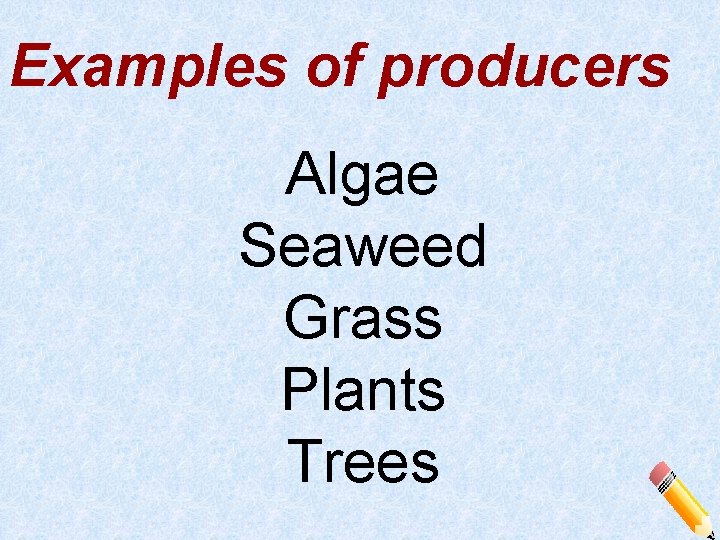 Examples of producers

Algae
Seaweed
Grass
Plants
Trees